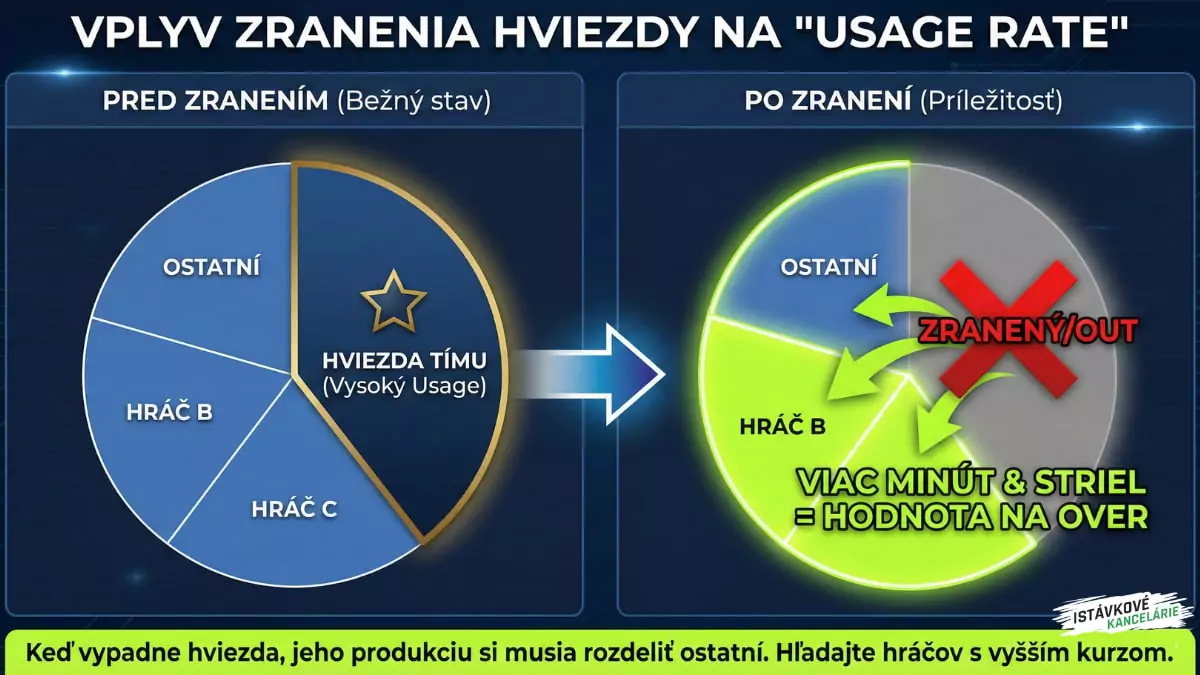 VPLYV ZRANENIA HVIEZDY NA "USAGE RATE"

PRED ZRANENÍM (Bežný stav)

OSTATNÍ

HVIEZDA TÍMU (Vysoký Usage)

HRÁČ B

HRÁČ C

PO ZRANENÍ (Príležitosť)

OSTATNÍ

ZRANENÝ/OUT

HRÁČ B

VIAC MINÚT & STRIEL = HODNOTA NA OVER

ISTÁVKOVÉ KANCELÁRIE

Keď vypadne hviezda, jeho produkciu si musia rozdeliť ostatní. Hľadajte hráčov s vyšším kurzom.